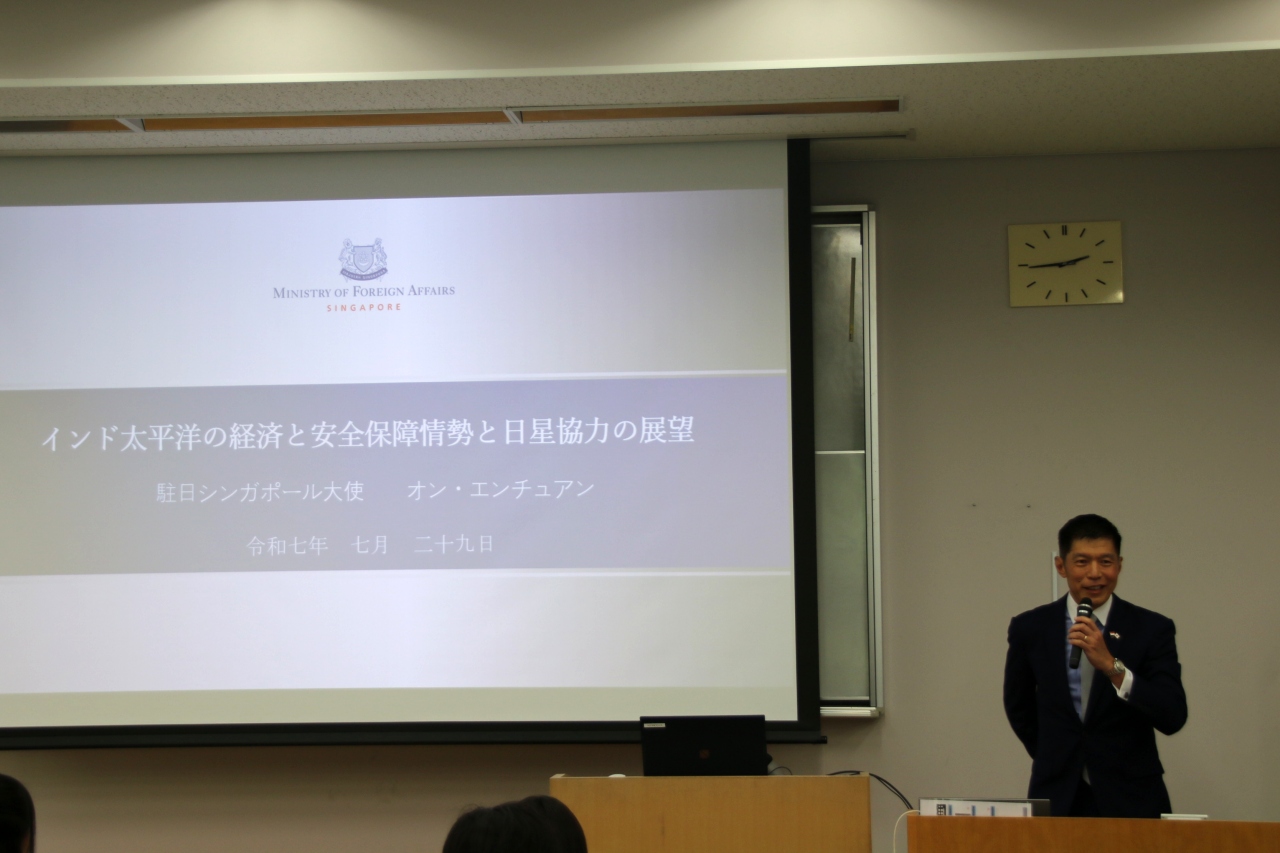 MINISTRY OF FOREIGN AFFAIRS
SINGAPORE

インド太平洋の経済と安全保障情勢と日星協力の展望

駐日シンガポール大使　オン・エンチュアン

令和七年　七月　二十九日